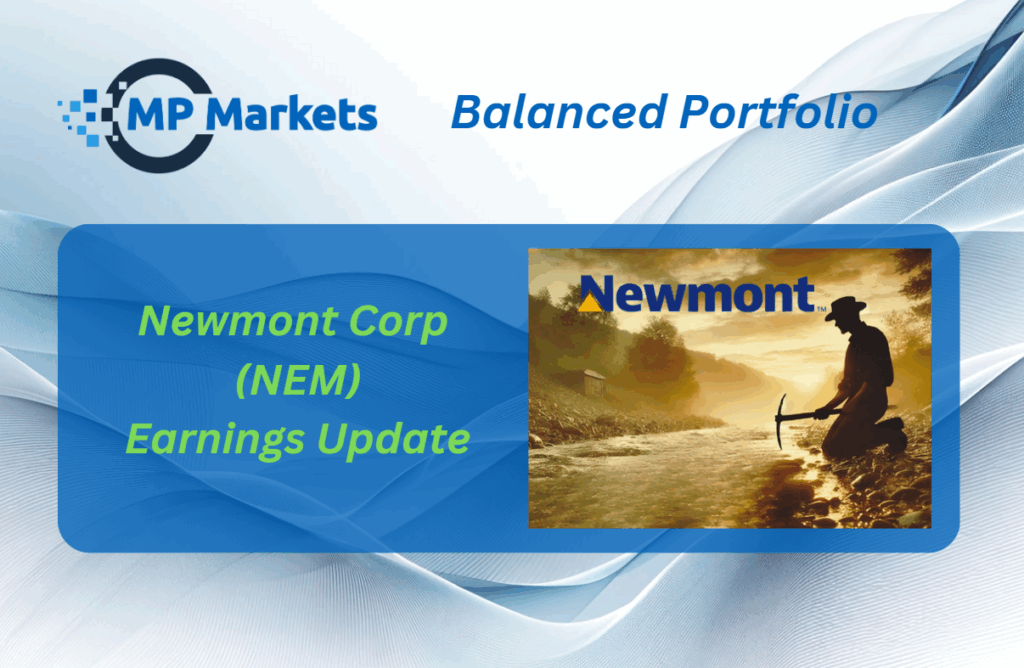 MP Markets

Balanced Portfolio

Newmont Corp
(NEM)
Earnings Update

Newmont™